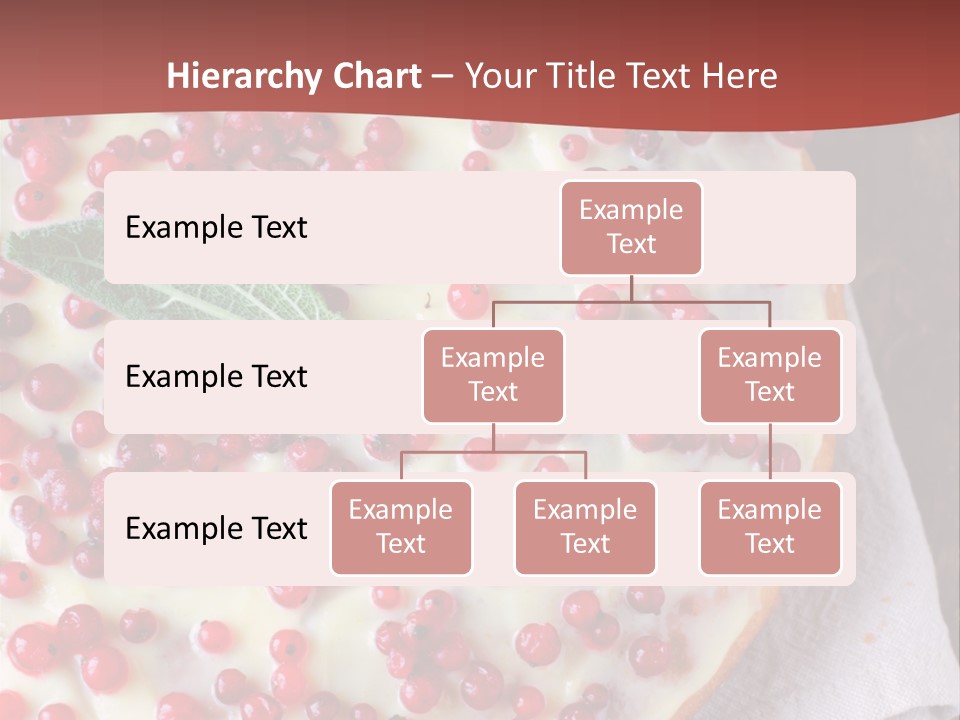 Hierarchy Chart – Your Title Text Here

Example Text

Example Text

Example Text

Example Text

Example Text

Example Text

Example Text

Example Text

Example Text